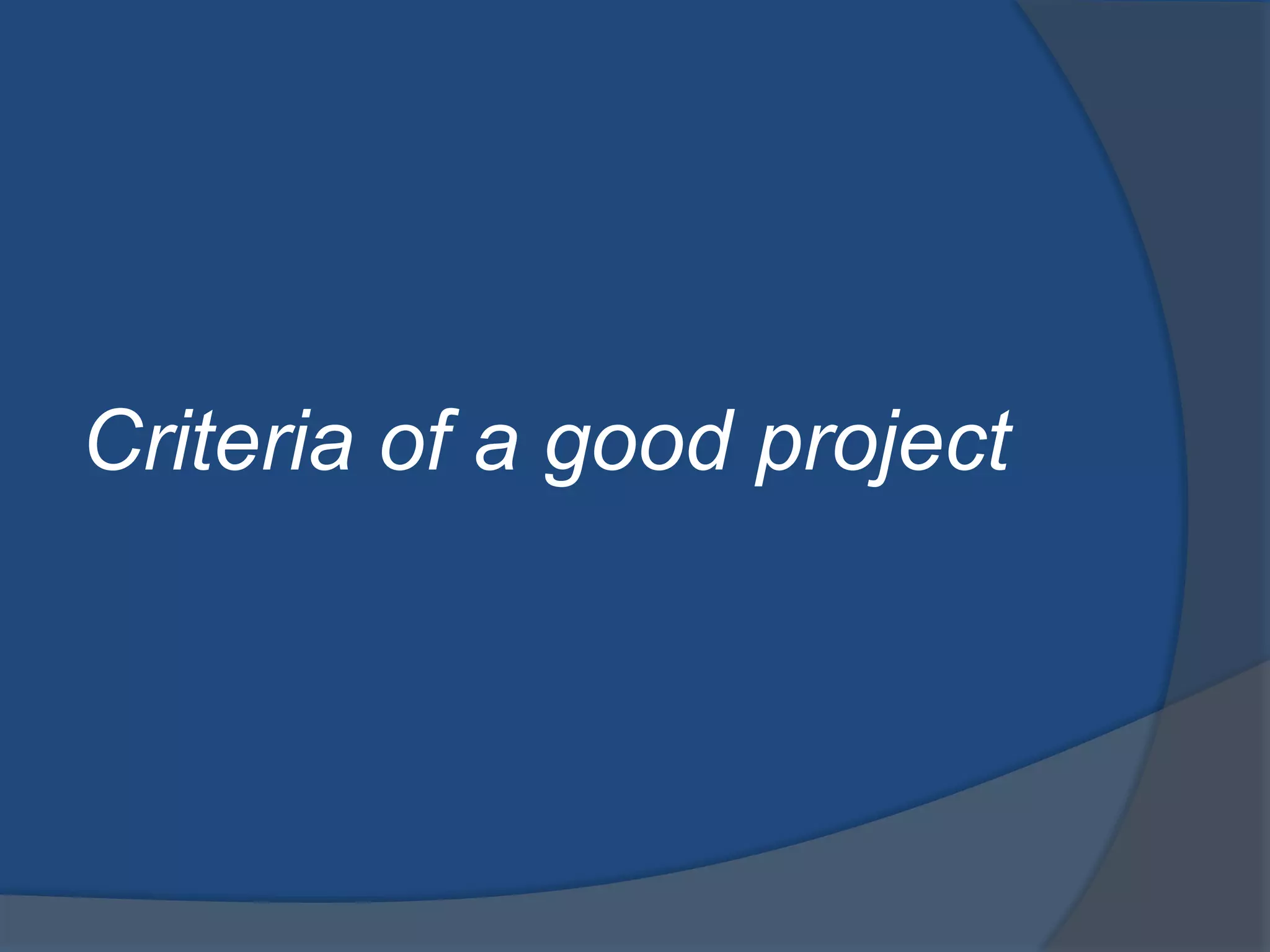 Criteria of a good project